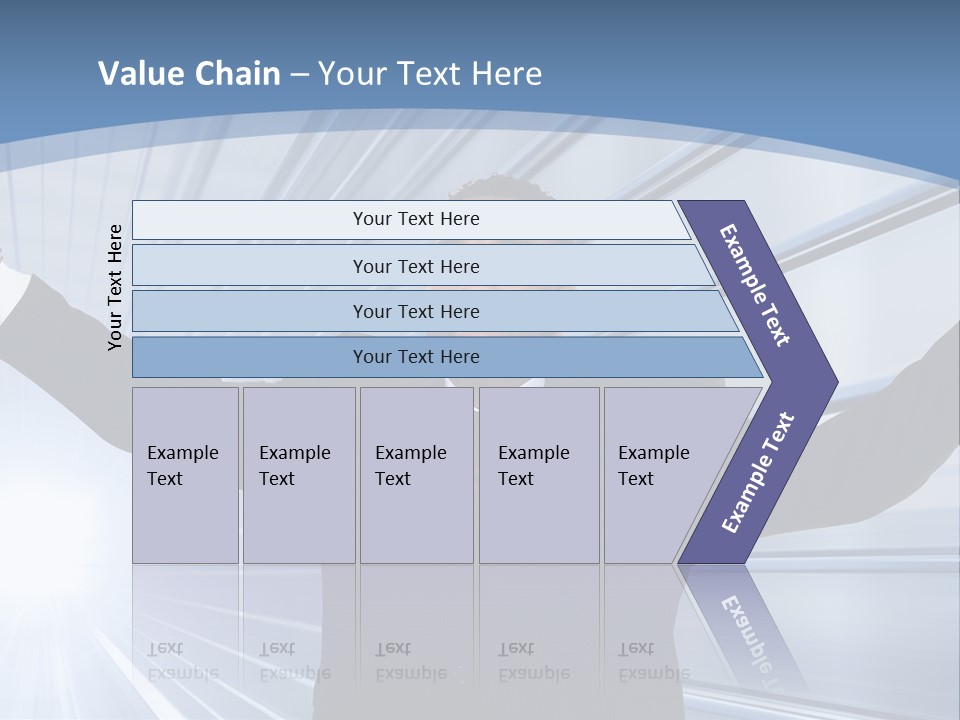 Value Chain – Your Text Here

Your Text Here

Your Text Here

Your Text Here

Your Text Here

Your Text Here

Example Text

Example Text

Example Text

Example Text

Example Text

Example Text

Example Text